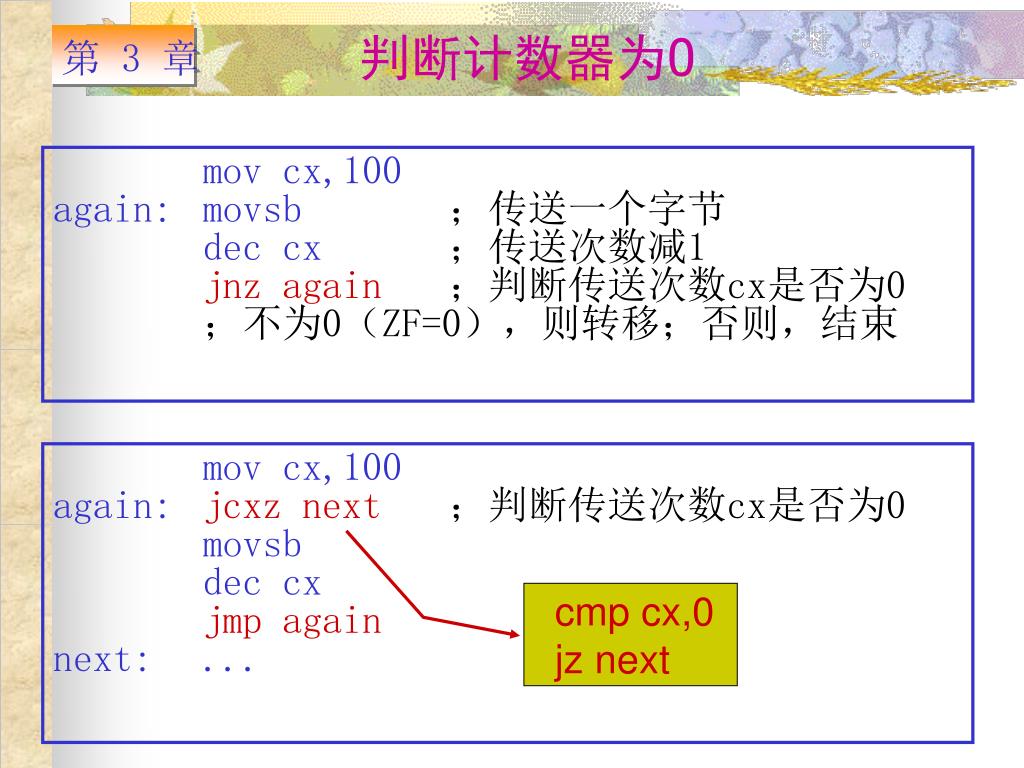 第 3 章

判断计数器为0

mov cx,100
again: movsb ；传送一个字节
dec cx ；传送次数减1
jnz again ；判断传送次数cx是否为0
；不为0（ZF=0），则转移；否则，结束

mov cx,100
again: jcxz next ；判断传送次数cx是否为0
movsb
dec cx
jmp again
next: ...

cmp cx,0
jz next